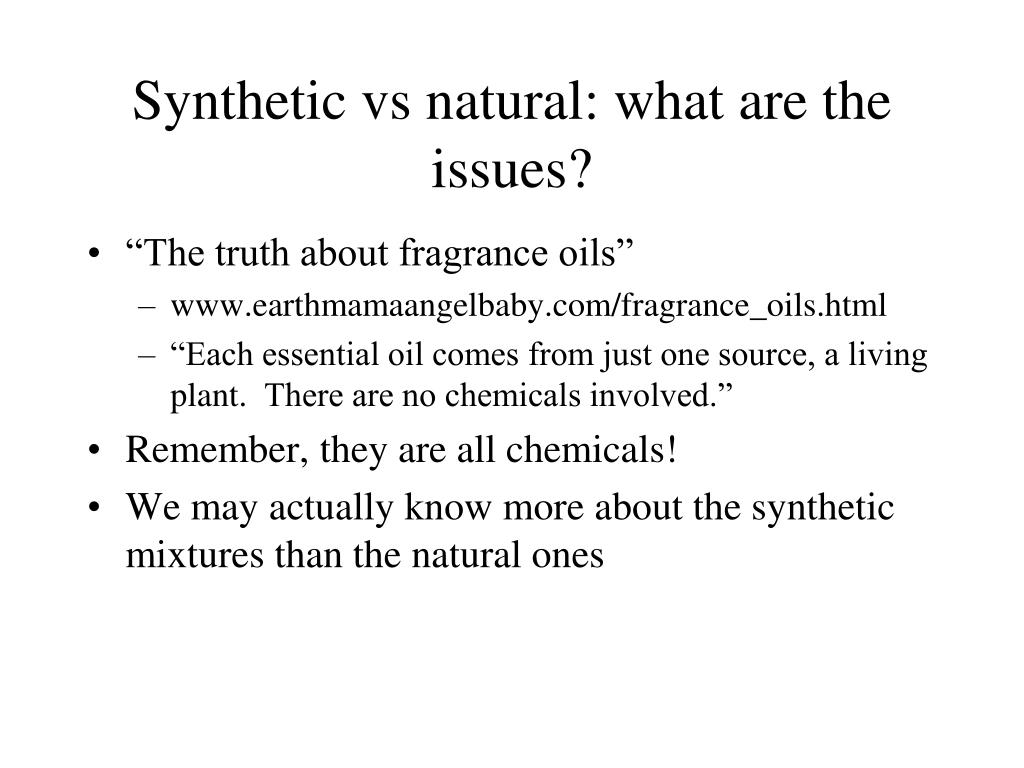 Synthetic vs natural: what are the issues?

• “The truth about fragrance oils”
  – www.earthmamaangelbaby.com/fragrance_oils.html
  – “Each essential oil comes from just one source, a living plant.  There are no chemicals involved.”
• Remember, they are all chemicals!
• We may actually know more about the synthetic mixtures than the natural ones